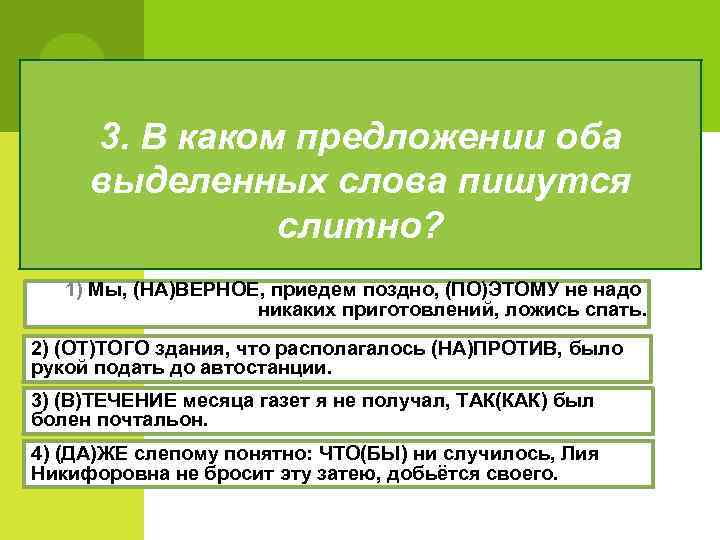 3. В каком предложении оба выделенных слова пишутся слитно?

1) Мы, (НА)ВЕРНОЕ, приедем поздно, (ПО)ЭТОМУ не надо никаких приготовлений, ложись спать.

2) (ОТ)ТОГО здания, что располагалось (НА)ПРОТИВ, было рукой подать до автостанции.

3) (В)ТЕЧЕНИЕ месяца газет я не получал, ТАК(КАК) был болен почтальон.

4) (ДА)ЖЕ слепому понятно: ЧТО(БЫ) ни случилось, Лия Никифоровна не бросит эту затею, добьётся своего.